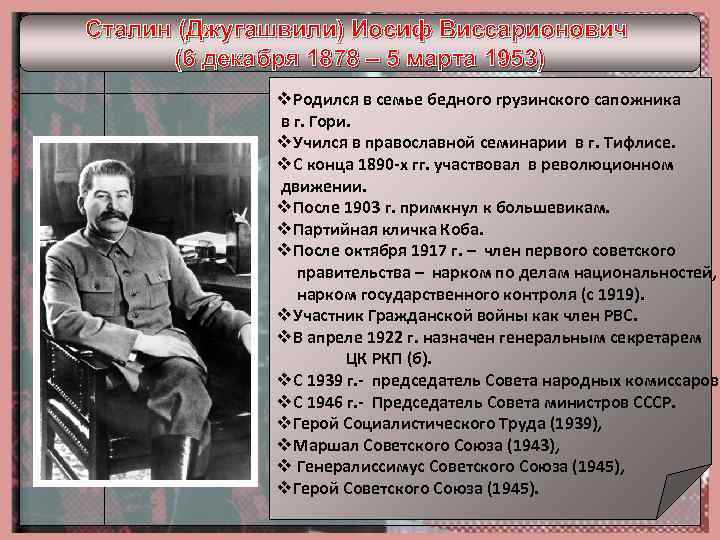 Сталин (Джугашвили) Иосиф Виссарионович
(6 декабря 1878 – 5 марта 1953)

❖Родился в семье бедного грузинского сапожника в г. Гори.
❖Учился в православной семинарии в г. Тифлисе.
❖С конца 1890-х гг. участвовал в революционном движении.
❖После 1903 г. примкнул к большевикам.
❖Партийная кличка Коба.
❖После октября 1917 г. – член первого советского правительства – нарком по делам национальностей, нарком государственного контроля (с 1919).
❖Участник Гражданской войны как член РВС.
❖В апреле 1922 г. назначен генеральным секретарем ЦК РКП (б).
❖С 1939 г.- председатель Совета народных комиссаров
❖С 1946 г.- Председатель Совета министров СССР.
❖Герой Социалистического Труда (1939),
❖Маршал Советского Союза (1943),
❖ Генералиссимус Советского Союза (1945),
❖Герой Советского Союза (1945).